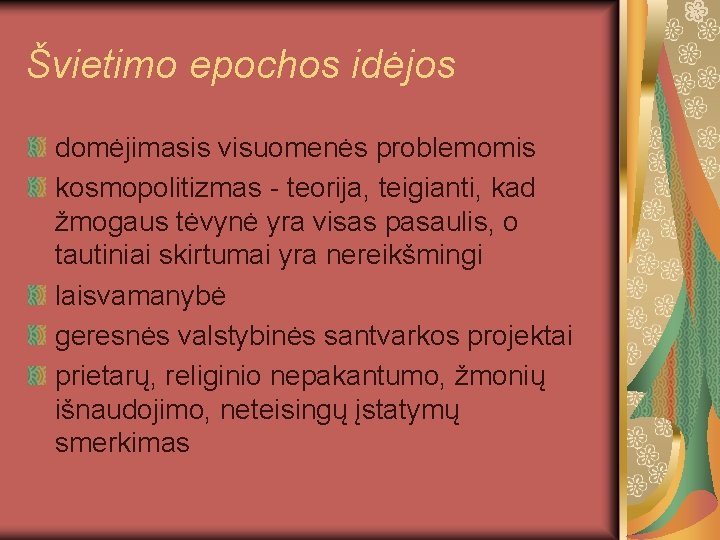 Švietimo epochos idėjos

domėjimasis visuomenės problemomis

kosmopolitizmas - teorija, teigianti, kad žmogaus tėvynė yra visas pasaulis, o tautiniai skirtumai yra nereikšmingi

laisvamanybė

geresnės valstybinės santvarkos projektai

prietarų, religinio nepakantumo, žmonių išnaudojimo, neteisingų įstatymų smerkimas